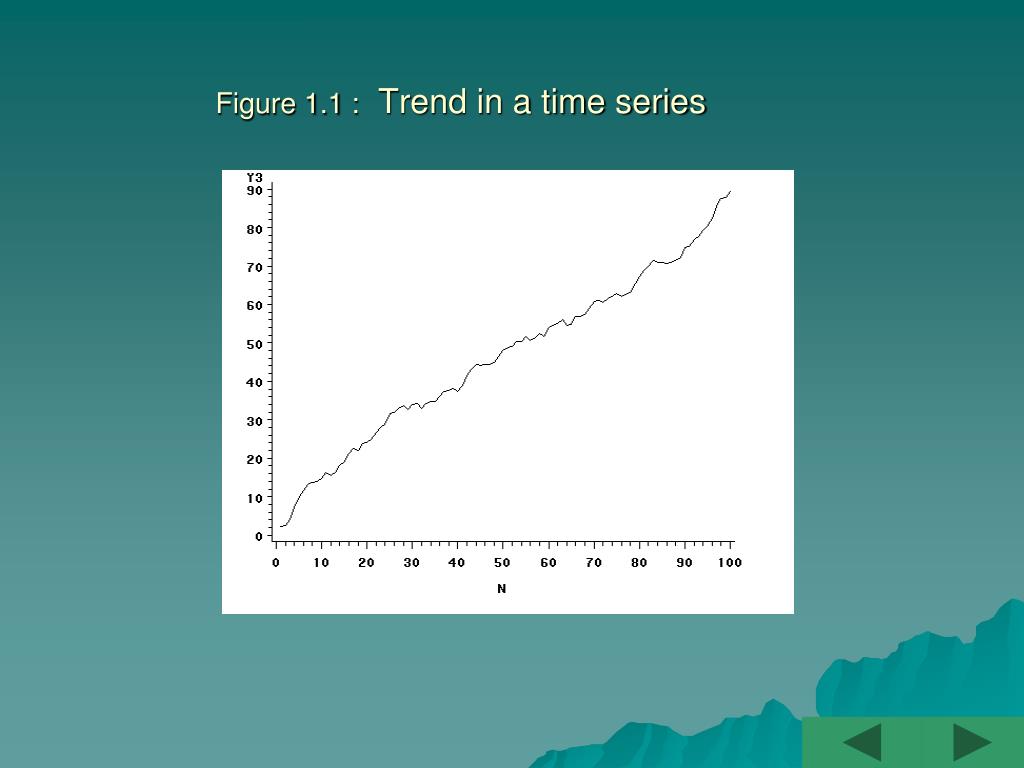 Figure 1.1 : Trend in a time series

Y3
90
80
70
60
50
40
30
20
10
0
0 10 20 30 40 50 60 70 80 90 100
N